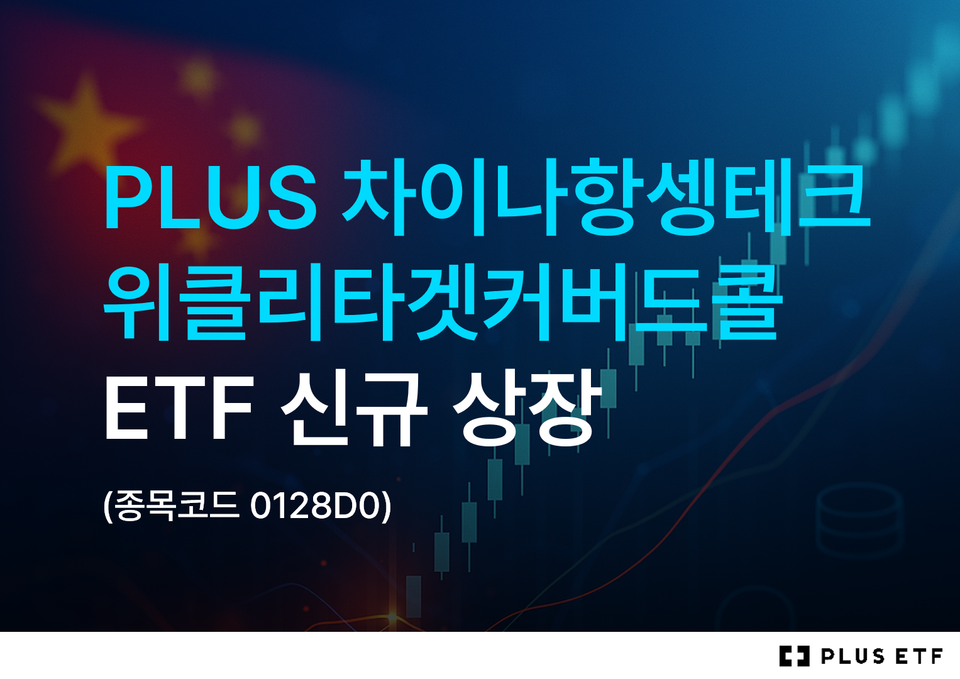 PLUS 차이나항셍테크 위클리타겟커버드콜 ETF 신규 상장

(종목코드 0128D0)

PLUS ETF